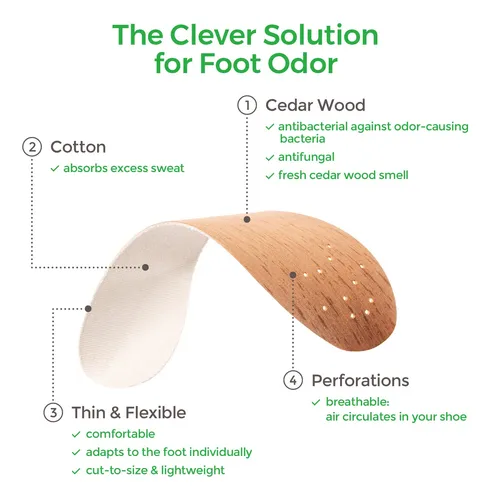 The Clever Solution for Foot Odor

1 Cedar Wood
✓ antibacterial against odor-causing bacteria
✓ antifungal
✓ fresh cedar wood smell

2 Cotton
✓ absorbs excess sweat

3 Thin & Flexible
✓ comfortable
✓ adapts to the foot individually
✓ cut-to-size & lightweight

4 Perforations
✓ breathable: air circulates in your shoe